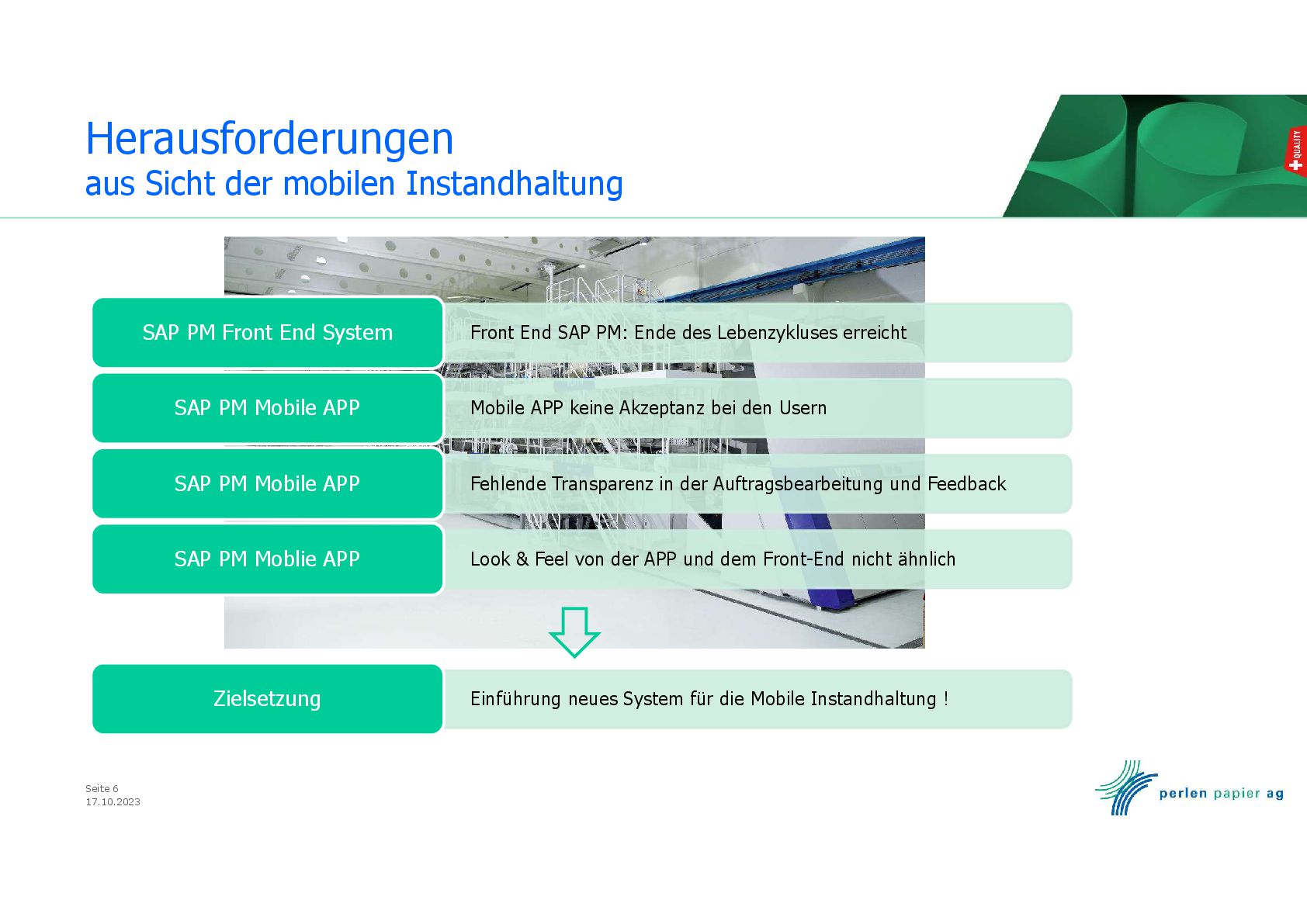 Herausforderungen
aus Sicht der mobilen Instandhaltung

QUALITY

SAP PM Front End System

Front End SAP PM: Ende des Lebenzykluses erreicht

SAP PM Mobile APP

Mobile APP keine Akzeptanz bei den Usern

SAP PM Mobile APP

Fehlende Transparenz in der Auftragsbearbeitung und Feedback

SAP PM Moblie APP

Look & Feel von der APP und dem Front-End nicht ähnlich

Zielsetzung

Einführung neues System für die Mobile Instandhaltung !

Seite 6
17.10.2023

perlen papier ag